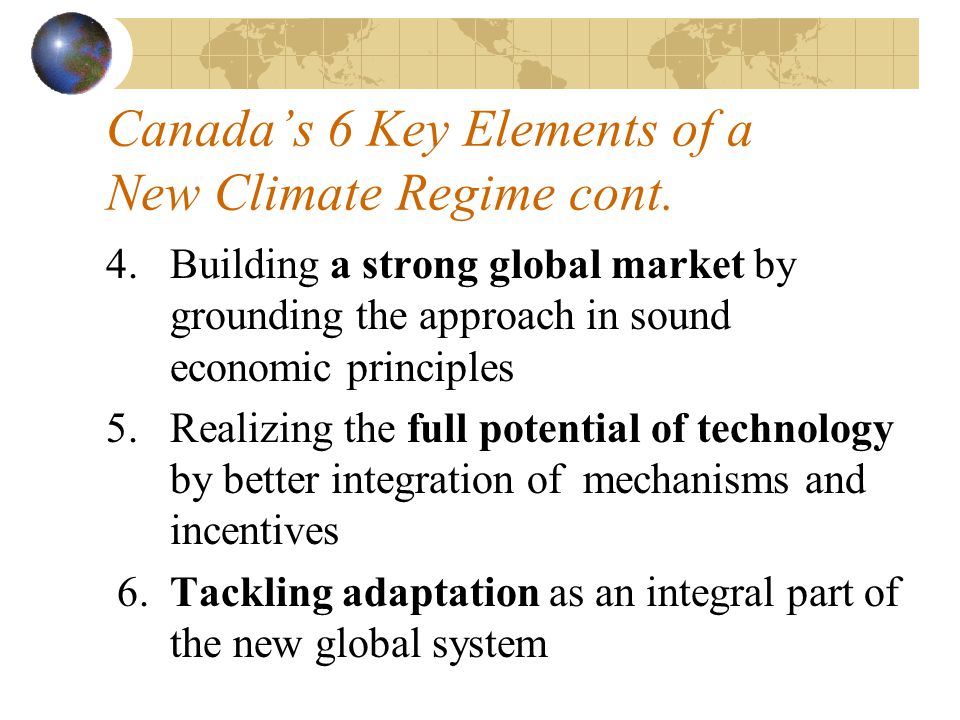 Canada’s 6 Key Elements of a New Climate Regime cont.

4. Building a strong global market by grounding the approach in sound economic principles

5. Realizing the full potential of technology by better integration of mechanisms and incentives

6. Tackling adaptation as an integral part of the new global system